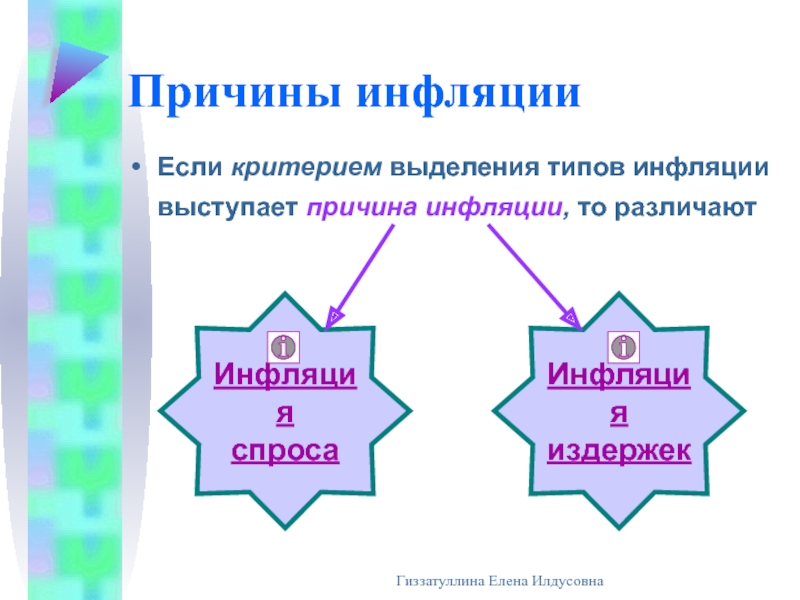 Причины инфляции

• Если критерием выделения типов инфляции выступает причина инфляции, то различают

Инфляция спроса

Инфляция издержек

Гиззатуллина Елена Илдусовна